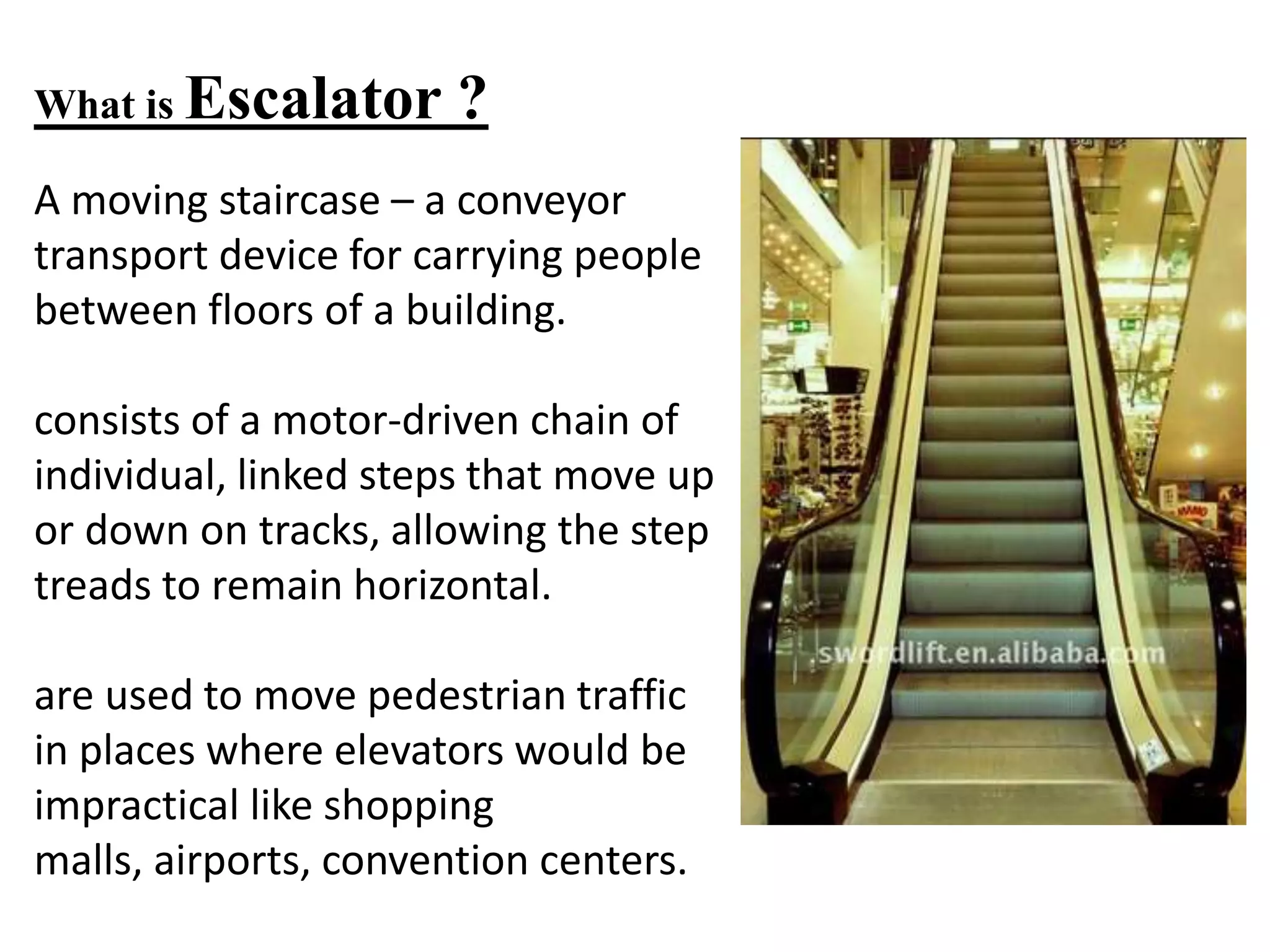 What is Escalator ?

A moving staircase – a conveyor transport device for carrying people between floors of a building.

consists of a motor-driven chain of individual, linked steps that move up or down on tracks, allowing the step treads to remain horizontal.

are used to move pedestrian traffic in places where elevators would be impractical like shopping malls, airports, convention centers.

swordlift.en.alibaba.com